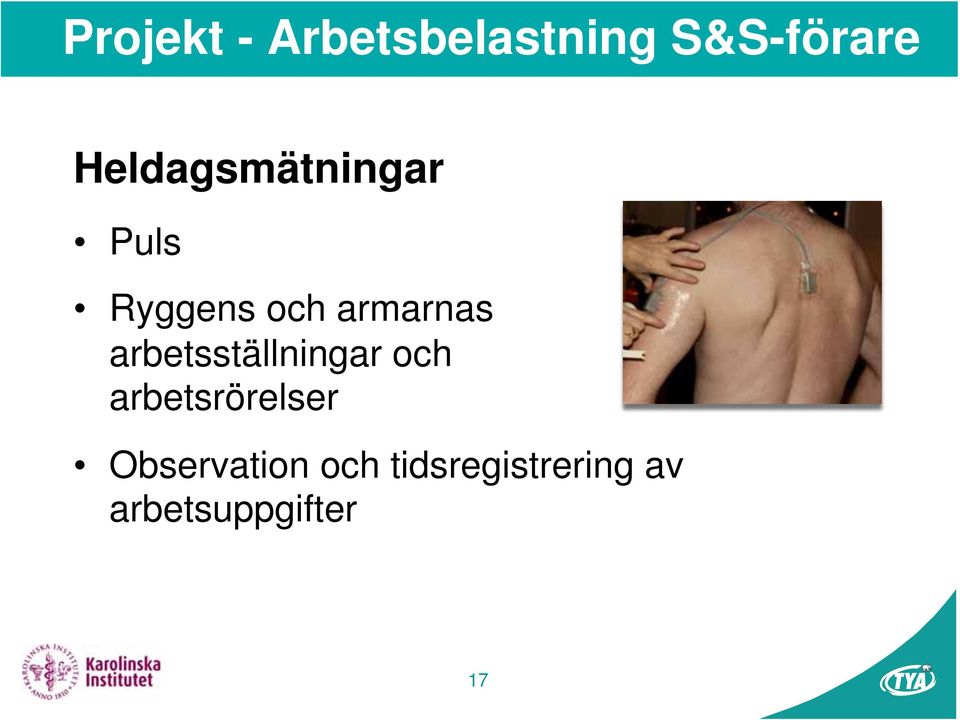 Projekt - Arbetsbelastning S&S-förare

Heldagsmätningar

• Puls

• Ryggens och armarnas arbetsställningar och arbetsrörelser

• Observation och tidsregistrering av arbetsuppgifter

KAROLINSKA INSTITUTET ANNO 1810

Karolinska Institutet

17

TYA